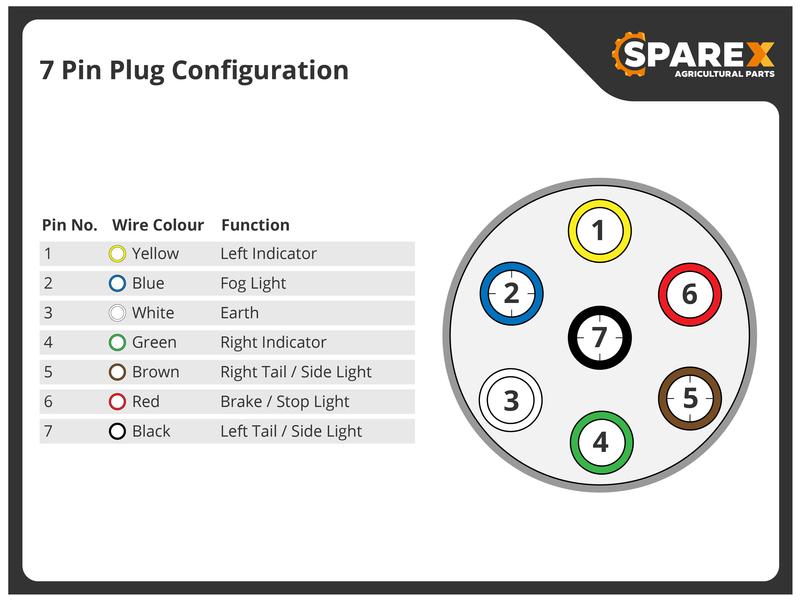 7 Pin Plug Configuration

SPAREX
AGRICULTURAL PARTS

| Pin No. | Wire Colour | Function |
|---|---|---|
| 1 | Yellow | Left Indicator |
| 2 | Blue | Fog Light |
| 3 | White | Earth |
| 4 | Green | Right Indicator |
| 5 | Brown | Right Tail / Side Light |
| 6 | Red | Brake / Stop Light |
| 7 | Black | Left Tail / Side Light |

1
2
6
7
3
5
4